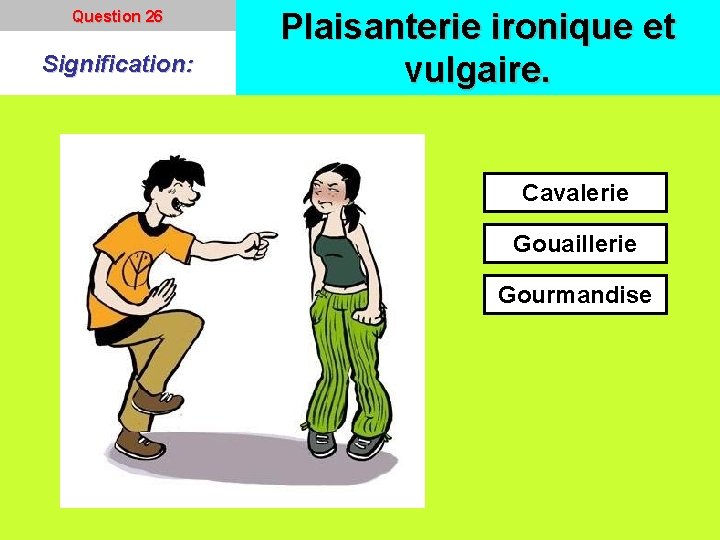 Question 26

Signification:

Plaisanterie ironique et vulgaire.

Cavalerie

Gouaillerie

Gourmandise